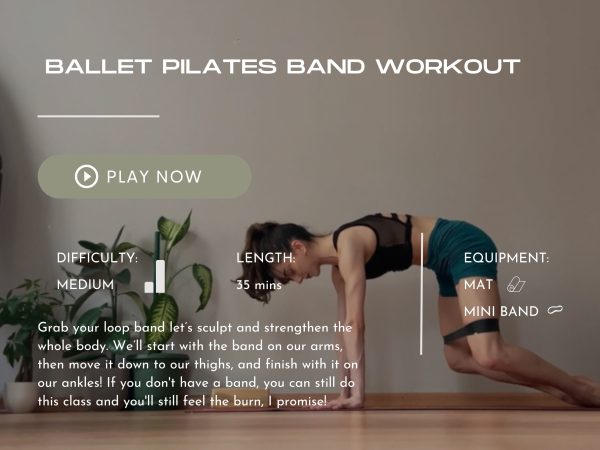 BALLET PILATES BAND WORKOUT

PLAY NOW

DIFFICULTY:
MEDIUM

LENGTH:
35 mins

EQUIPMENT:
MAT
MINI BAND

Grab your loop band let's sculpt and strengthen the whole body. We'll start with the band on our arms, then move it down to our thighs, and finish with it on our ankles! If you don't have a band, you can still do this class and you'll still feel the burn, I promise!